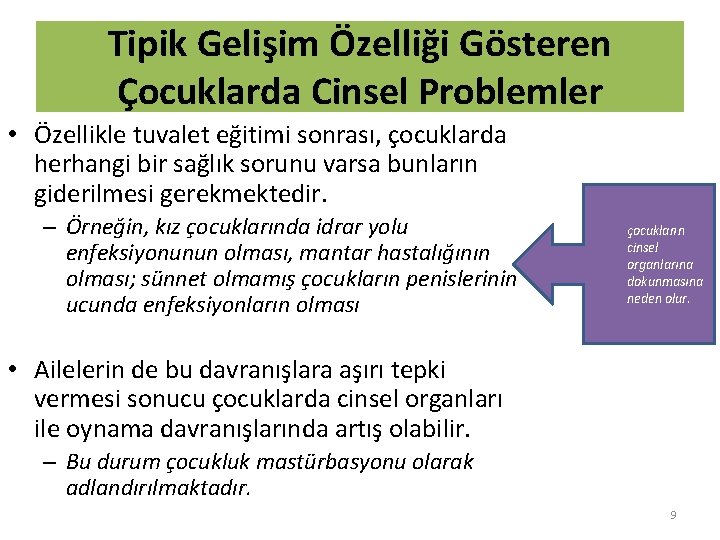 Tipik Gelişim Özelliği Gösteren Çocuklarda Cinsel Problemler

• Özellikle tuvalet eğitimi sonrası, çocuklarda herhangi bir sağlık sorunu varsa bunların giderilmesi gerekmektedir.

– Örneğin, kız çocuklarında idrar yolu enfeksiyonunun olması, mantar hastalığının olması; sünnet olmamış çocukların penislerinin ucunda enfeksiyonların olması

çocukların cinsel organlarına dokunmasına neden olur.

• Ailelerin de bu davranışlara aşırı tepki vermesi sonucu çocuklarda cinsel organları ile oynama davranışlarında artış olabilir.

– Bu durum çocukluk mastürbasyonu olarak adlandırılmaktadır.

9